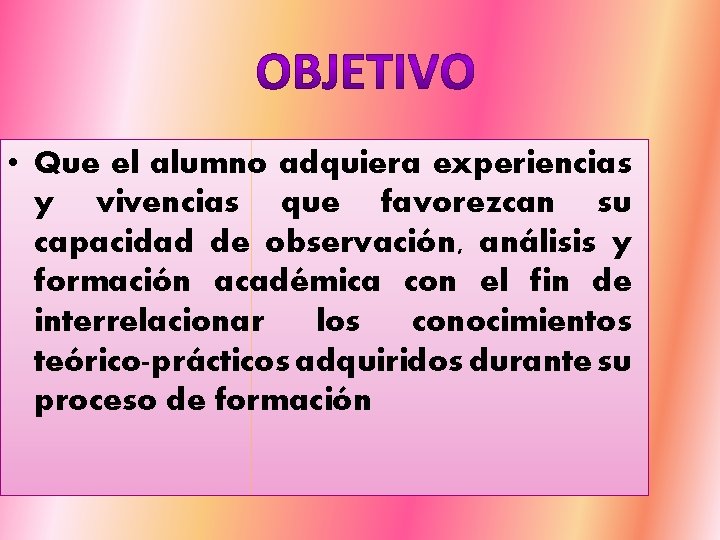 OBJETIVO

• Que el alumno adquiera experiencias y vivencias que favorezcan su capacidad de observación, análisis y formación académica con el fin de interrelacionar los conocimientos teórico-prácticos adquiridos durante su proceso de formación